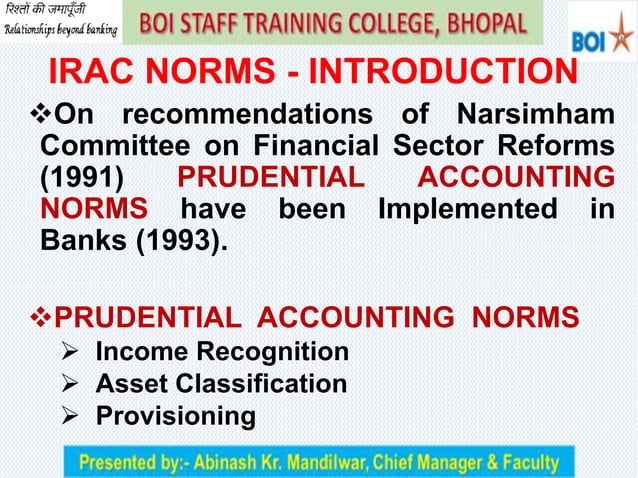 रिश्तों की जमापूँजी
Relationships beyond banking

BOI STAFF TRAINING COLLEGE, BHOPAL

BOI

IRAC NORMS - INTRODUCTION

❖On recommendations of Narsimham Committee on Financial Sector Reforms (1991) PRUDENTIAL ACCOUNTING NORMS have been Implemented in Banks (1993).

❖PRUDENTIAL ACCOUNTING NORMS
➢ Income Recognition
➢ Asset Classification
➢ Provisioning

Presented by:- Abinash Kr. Mandilwar, Chief Manager & Faculty